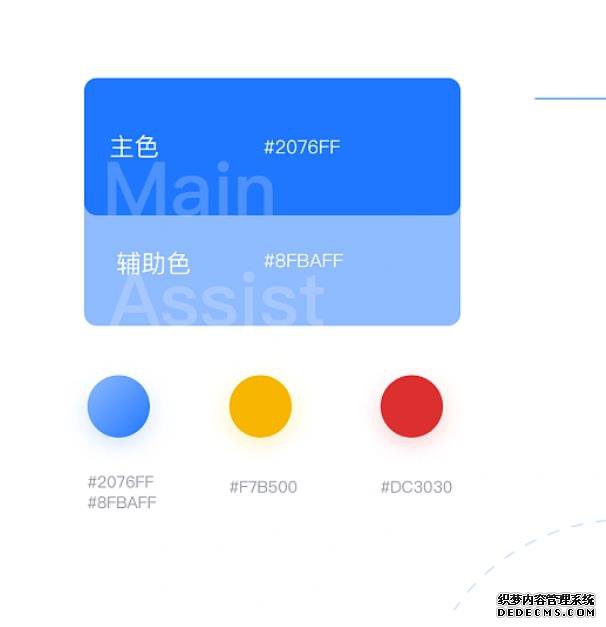 主色 #2076FF
Main

辅助色 #8FBAFF
Assist

#2076FF
#8FBAFF

#F7B500

#DC3030

织梦内容管理系统
DEDECMS.COM